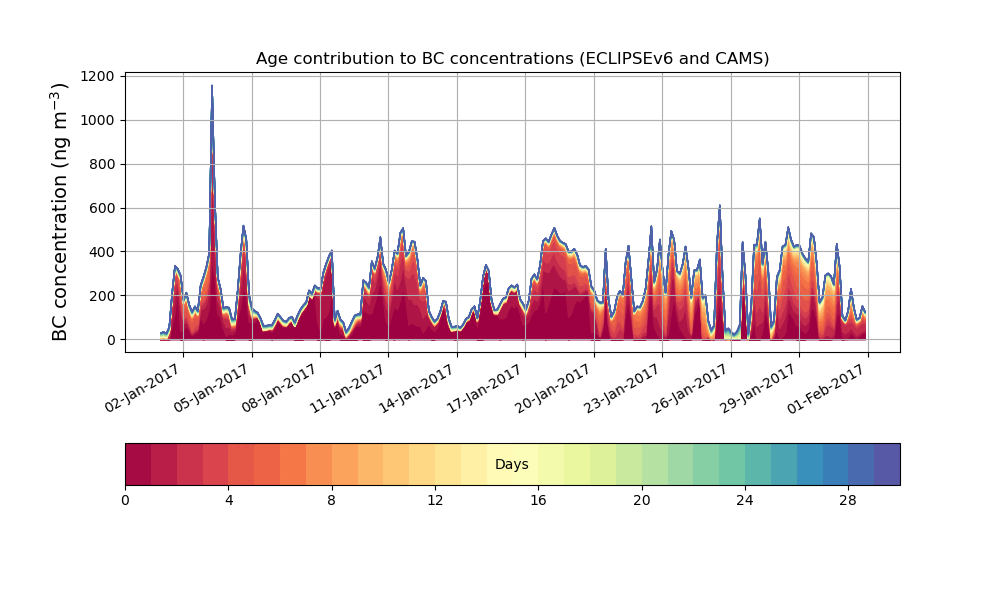 Age contribution to BC concentrations (ECLIPSEv6 and CAMS)

BC concentration (ng m$^{-3}$)

1200
1000
800
600
400
200
0

02-Jan-2017
05-Jan-2017
08-Jan-2017
11-Jan-2017
14-Jan-2017
17-Jan-2017
20-Jan-2017
23-Jan-2017
26-Jan-2017
29-Jan-2017
01-Feb-2017

Days

0
4
8
12
16
20
24
28